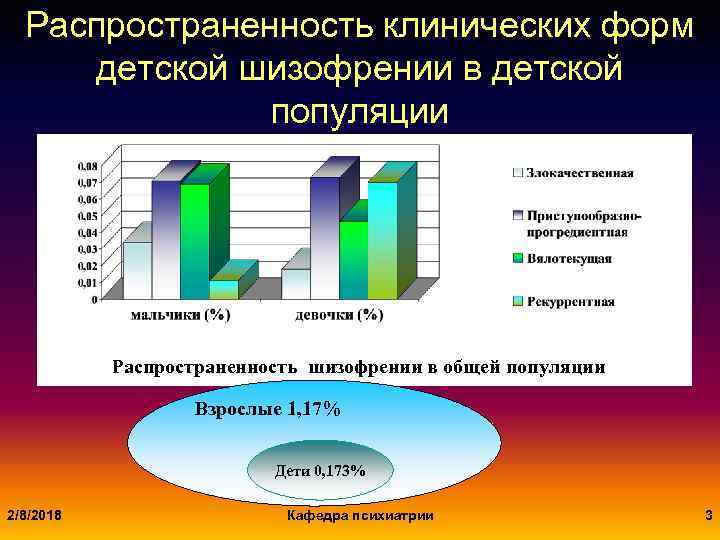 Распространенность клинических форм детской шизофрении в детской популяции

0,08
0,07
0,06
0,05
0,04
0,03
0,02
0,01
0

мальчики (%)
девочки (%)

Злокачественная
Приступообразно-прогредиентная
Вялотекущая
Рекуррентная

Распространенность шизофрении в общей популяции

Взрослые 1,17%

Дети 0,173%

2/8/2018
Кафедра психиатрии
3